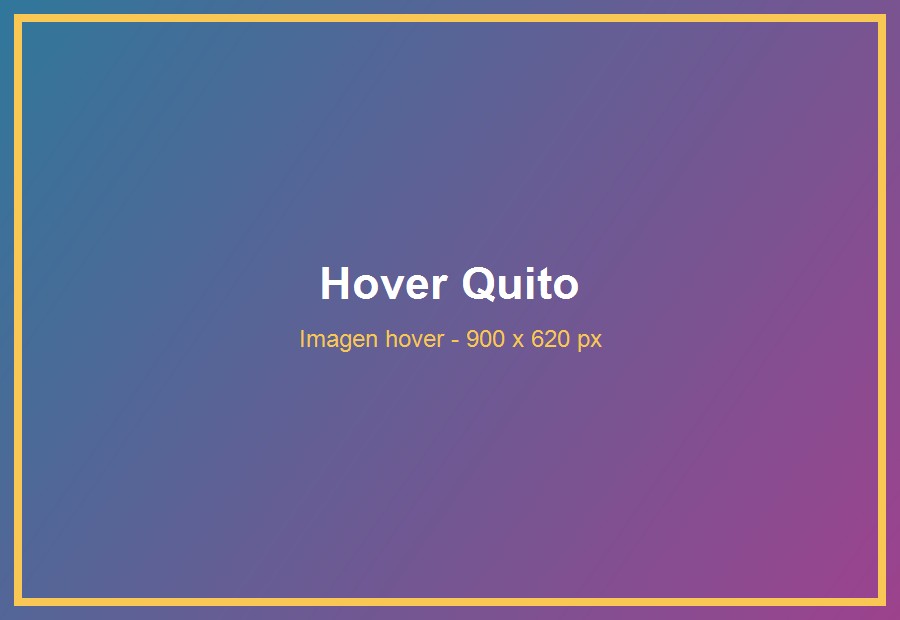 Hover Quito

Imagen hover - 900 x 620 px